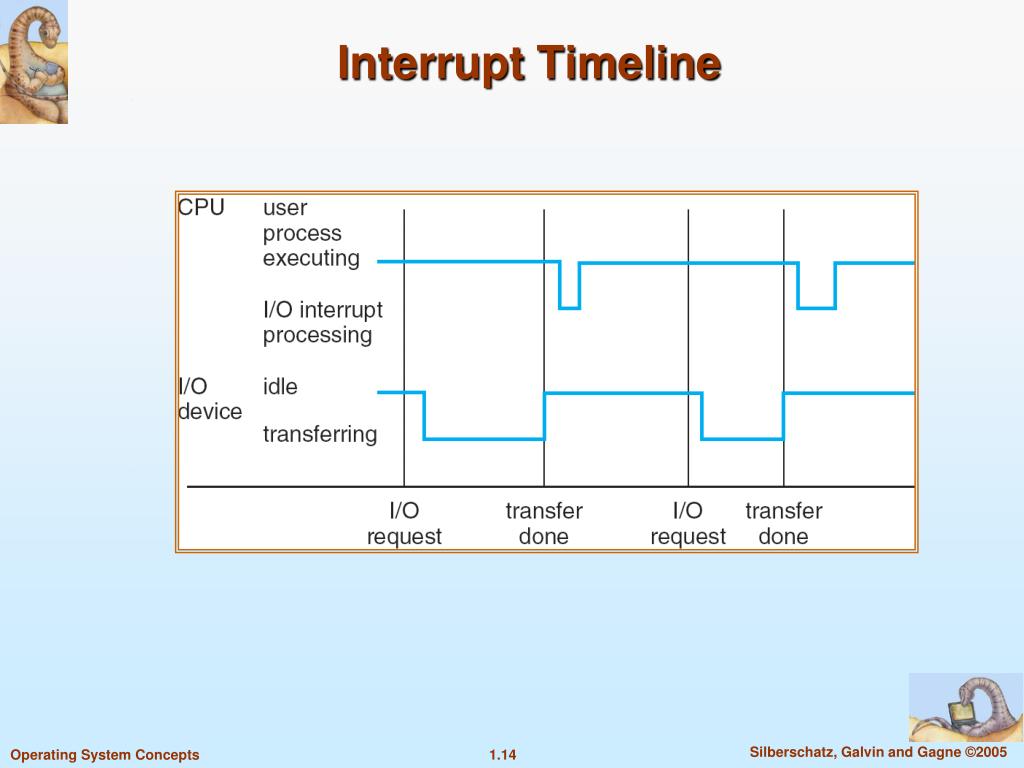 Interrupt Timeline

CPU user process executing

I/O interrupt processing

I/O device idle

transferring

I/O request

transfer done

I/O request

transfer done

Operating System Concepts

1.14

Silberschatz, Galvin and Gagne ©2005